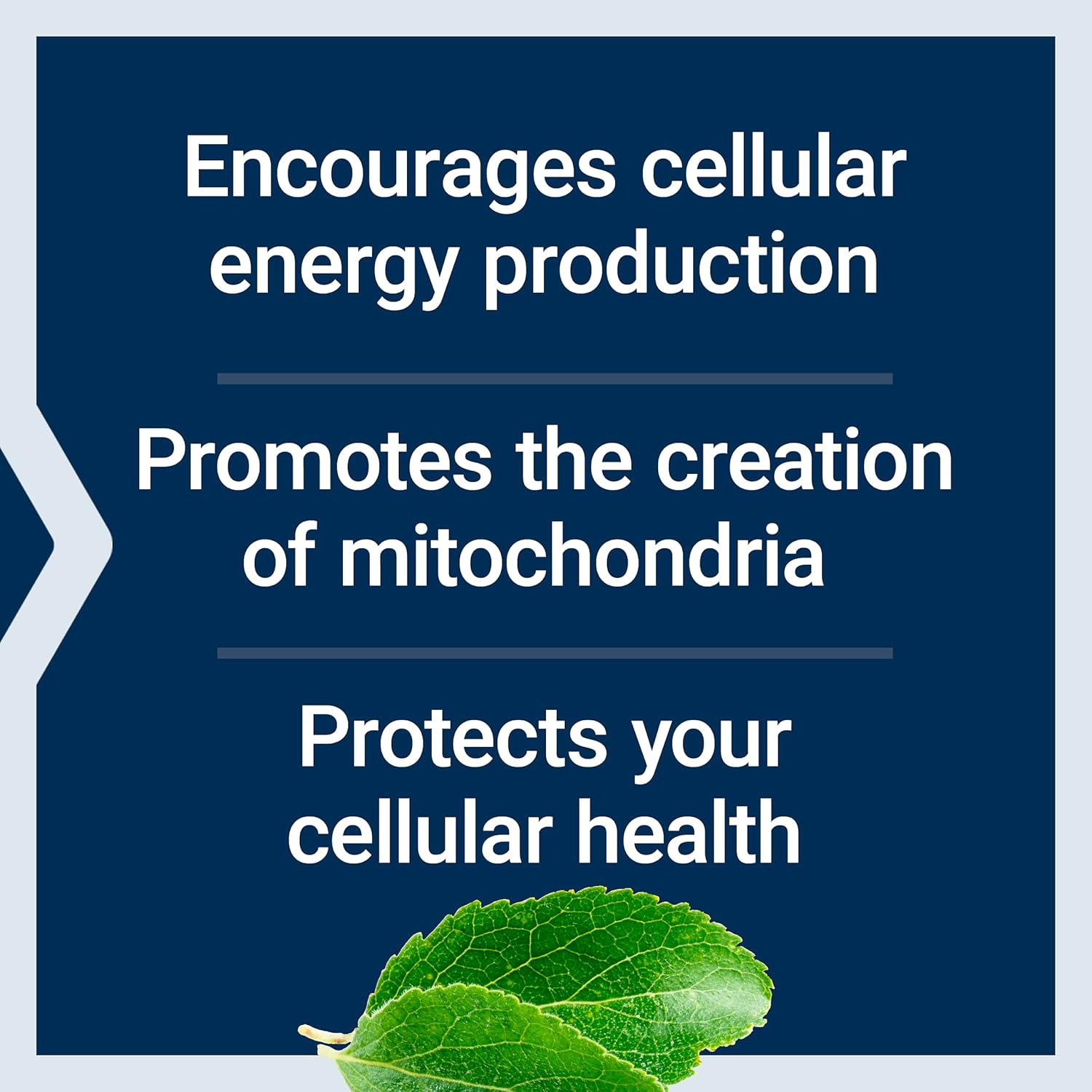 Encourages cellular energy production

Promotes the creation of mitochondria

Protects your cellular health